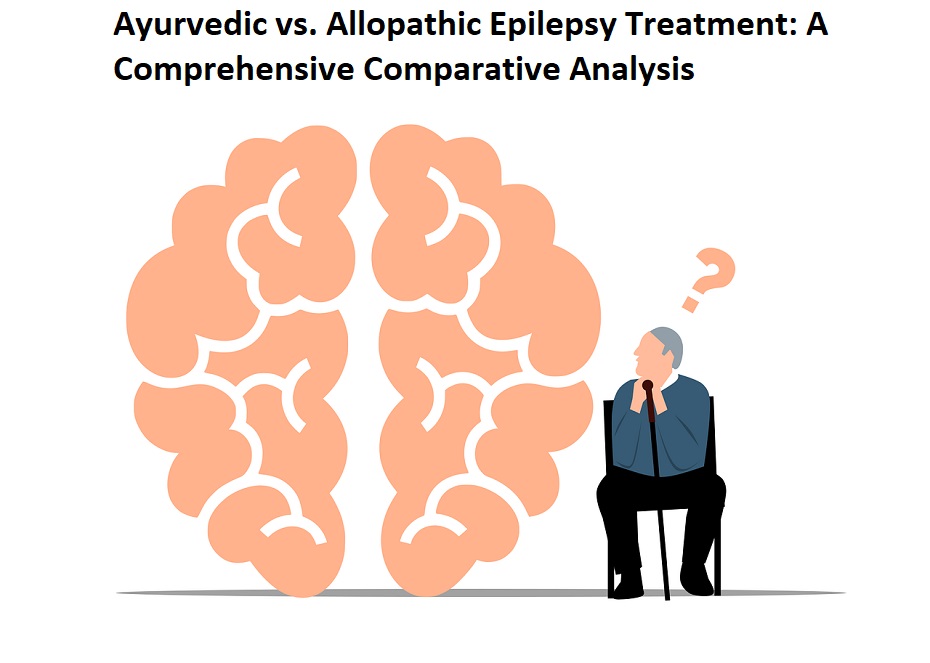 Ayurvedic vs. Allopathic Epilepsy Treatment: A Comprehensive Comparative Analysis

?